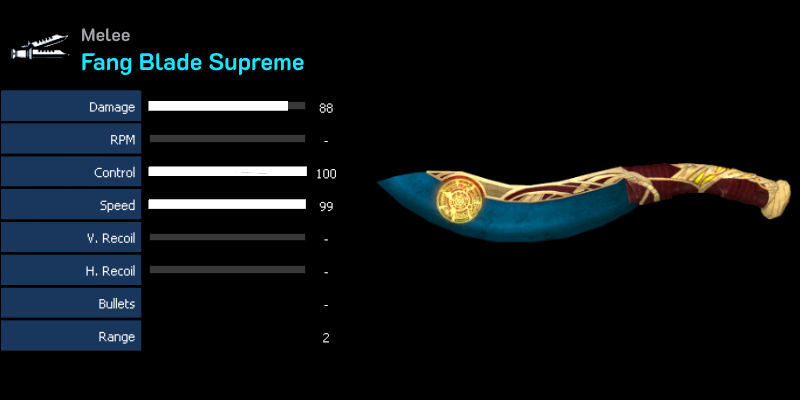 Melee
Fang Blade Supreme

| | |
|---|---|
| Damage | 88 |
| RPM | - |
| Control | 100 |
| Speed | 99 |
| V. Recoil | - |
| H. Recoil | - |
| Bullets | - |
| Range | 2 |